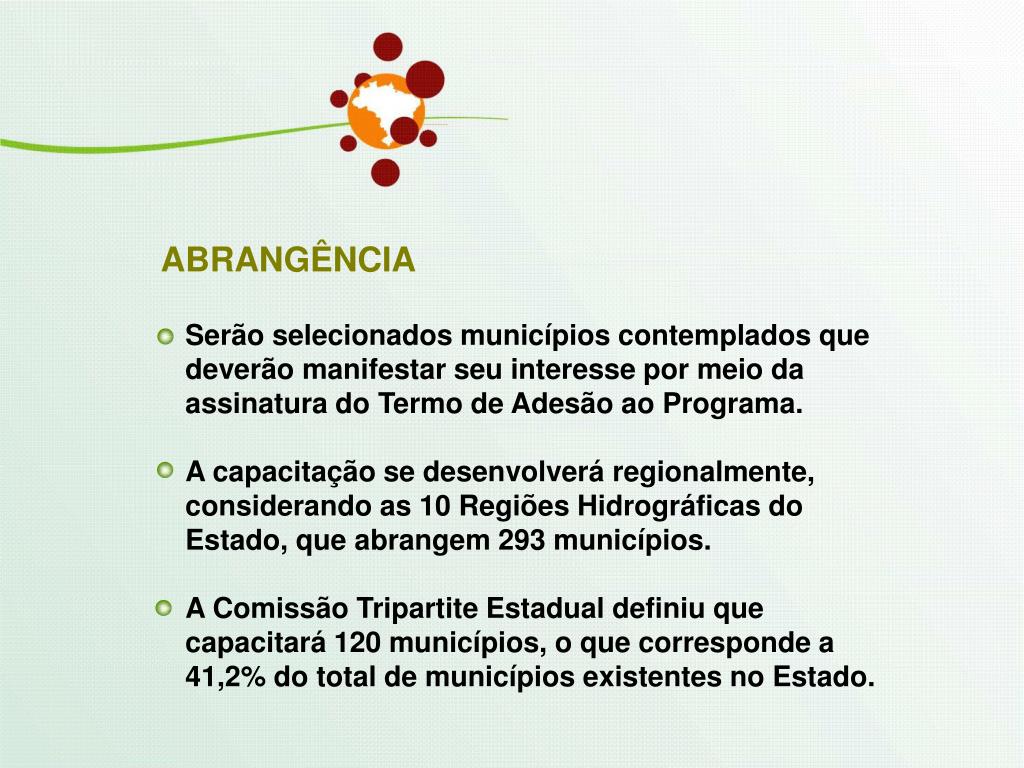 ABRANGÊNCIA

Serão selecionados municípios contemplados que deverão manifestar seu interesse por meio da assinatura do Termo de Adesão ao Programa.

A capacitação se desenvolverá regionalmente, considerando as 10 Regiões Hidrográficas do Estado, que abrangem 293 municípios.

A Comissão Tripartite Estadual definiu que capacitará 120 municípios, o que corresponde a 41,2% do total de municípios existentes no Estado.